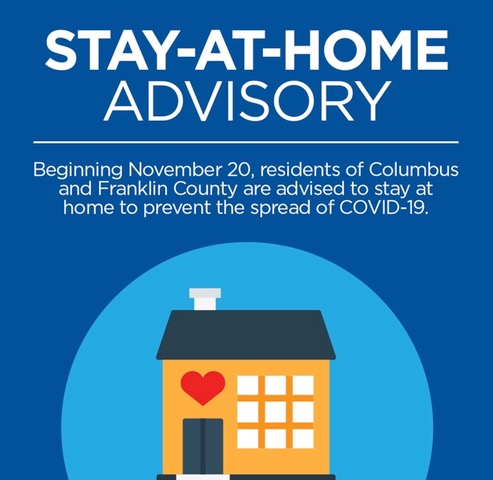 STAY-AT-HOME
ADVISORY

Beginning November 20, residents of Columbus and Franklin County are advised to stay at home to prevent the spread of COVID-19.